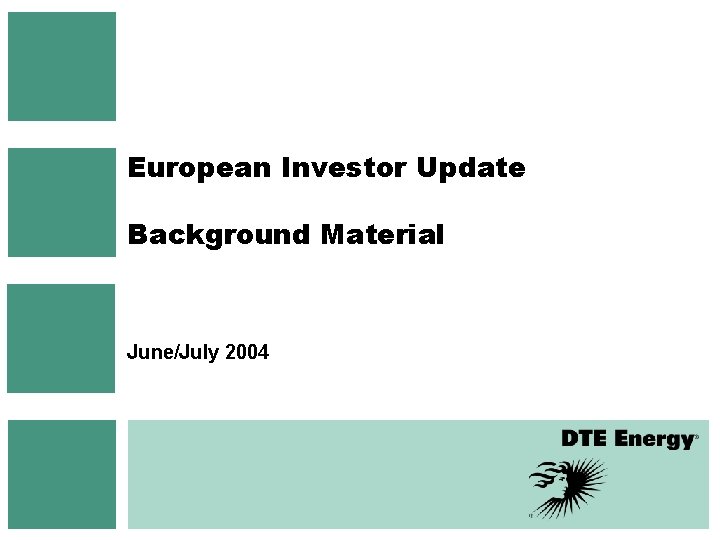 European Investor Update

Background Material

June/July 2004

DTE Energy®